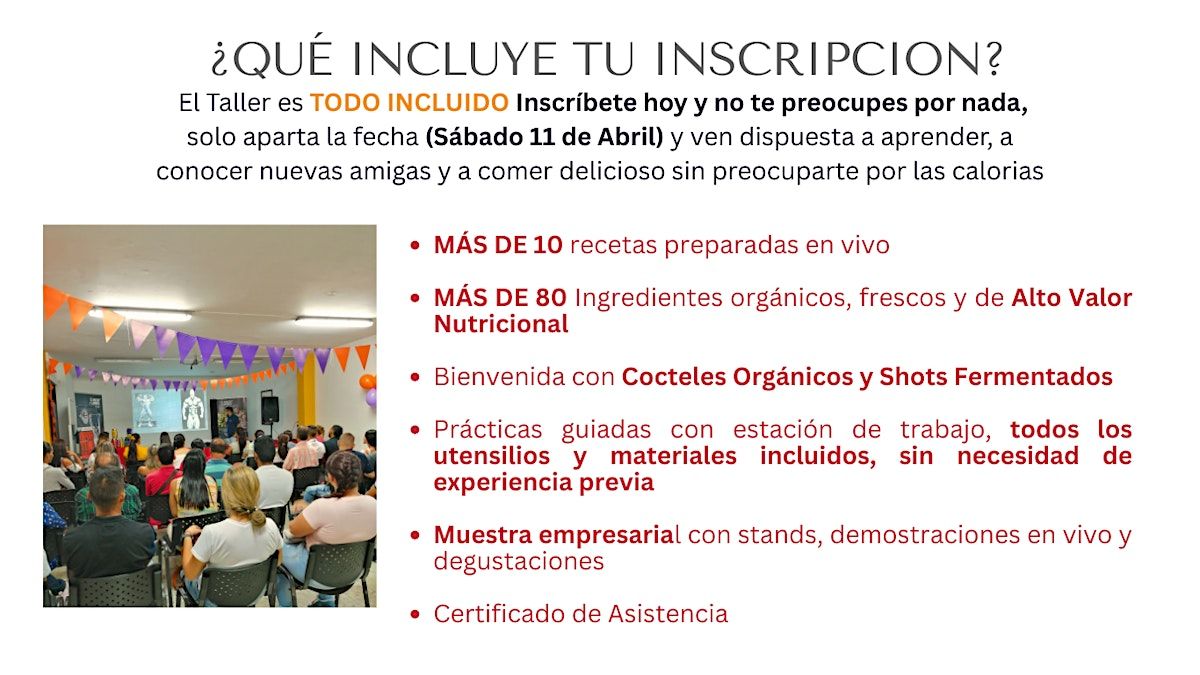 ¿QUÉ INCLUYE TU INSCRIPCION?

El Taller es TODO INCLUIDO Inscríbete hoy y no te preocupes por nada, solo aparta la fecha (Sábado 11 de Abril) y ven dispuesta a aprender, a conocer nuevas amigas y a comer delicioso sin preocuparte por las calorias

- MÁS DE 10 recetas preparadas en vivo
- MÁS DE 80 Ingredientes orgánicos, frescos y de Alto Valor Nutricional
- Bienvenida con Cocteles Orgánicos y Shots Fermentados
- Prácticas guiadas con estación de trabajo, todos los utensilios y materiales incluidos, sin necesidad de experiencia previa
- Muestra empresarial con stands, demostraciones en vivo y degustaciones
- Certificado de Asistencia